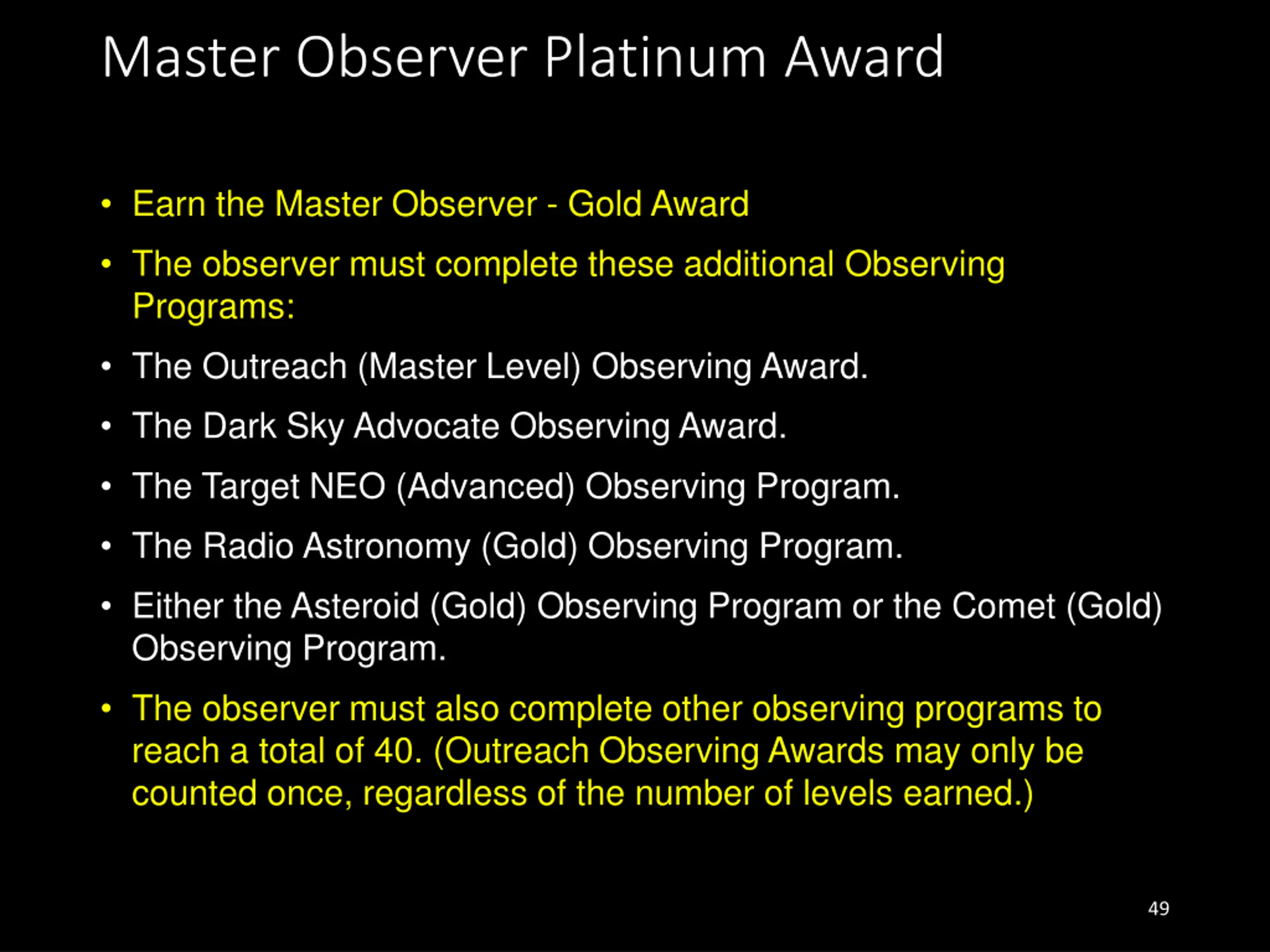 Master Observer Platinum Award

• Earn the Master Observer - Gold Award

• The observer must complete these additional Observing Programs:

• The Outreach (Master Level) Observing Award.

• The Dark Sky Advocate Observing Award.

• The Target NEO (Advanced) Observing Program.

• The Radio Astronomy (Gold) Observing Program.

• Either the Asteroid (Gold) Observing Program or the Comet (Gold) Observing Program.

• The observer must also complete other observing programs to reach a total of 40. (Outreach Observing Awards may only be counted once, regardless of the number of levels earned.)

49